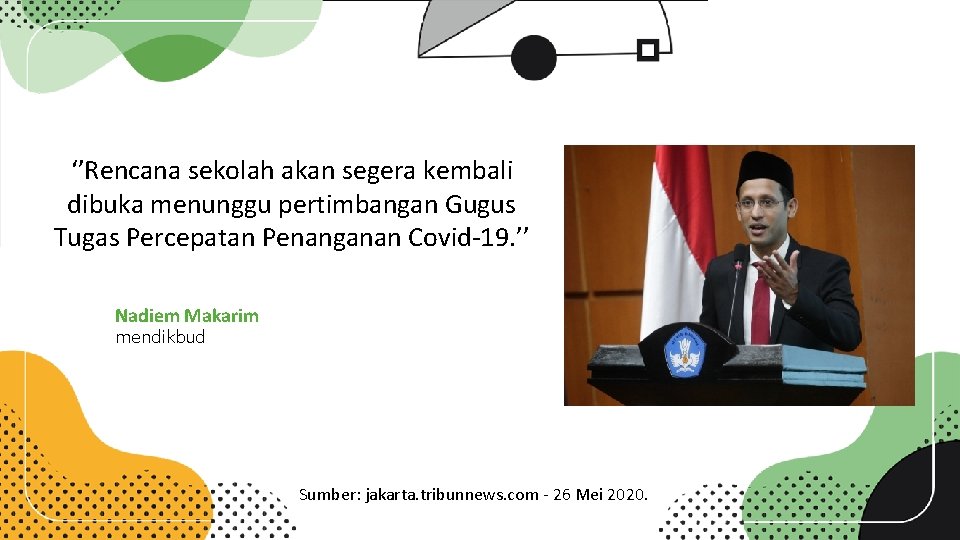 ‘’Rencana sekolah akan segera kembali dibuka menunggu pertimbangan Gugus Tugas Percepatan Penanganan Covid-19.’’

Nadiem Makarim
mendikbud

Sumber: jakarta.tribunnews.com - 26 Mei 2020.